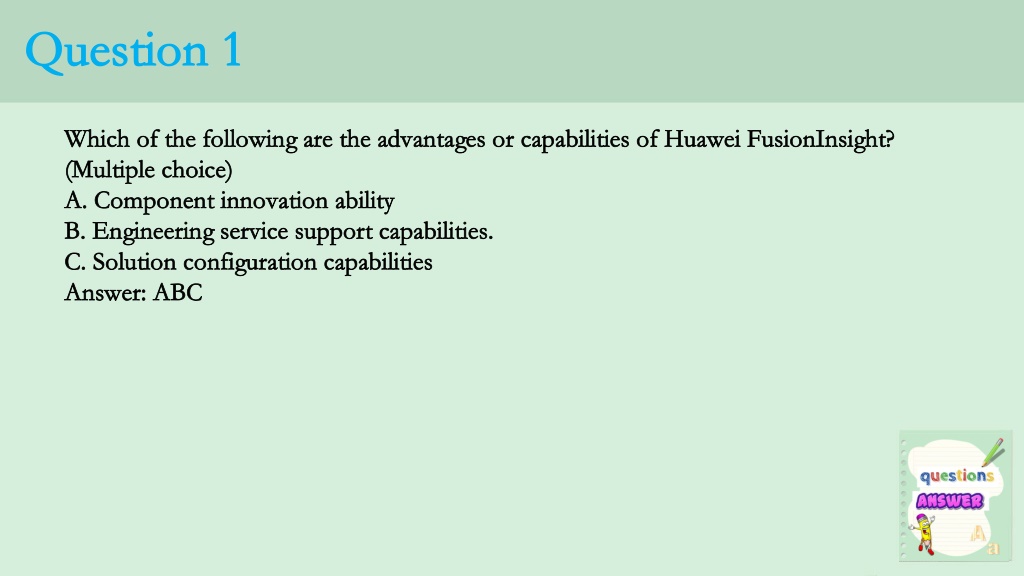 Question 1

Which of the following are the advantages or capabilities of Huawei FusionInsight? (Multiple choice)
A. Component innovation ability
B. Engineering service support capabilities.
C. Solution configuration capabilities
Answer: ABC

questions
ANSWER
A
a